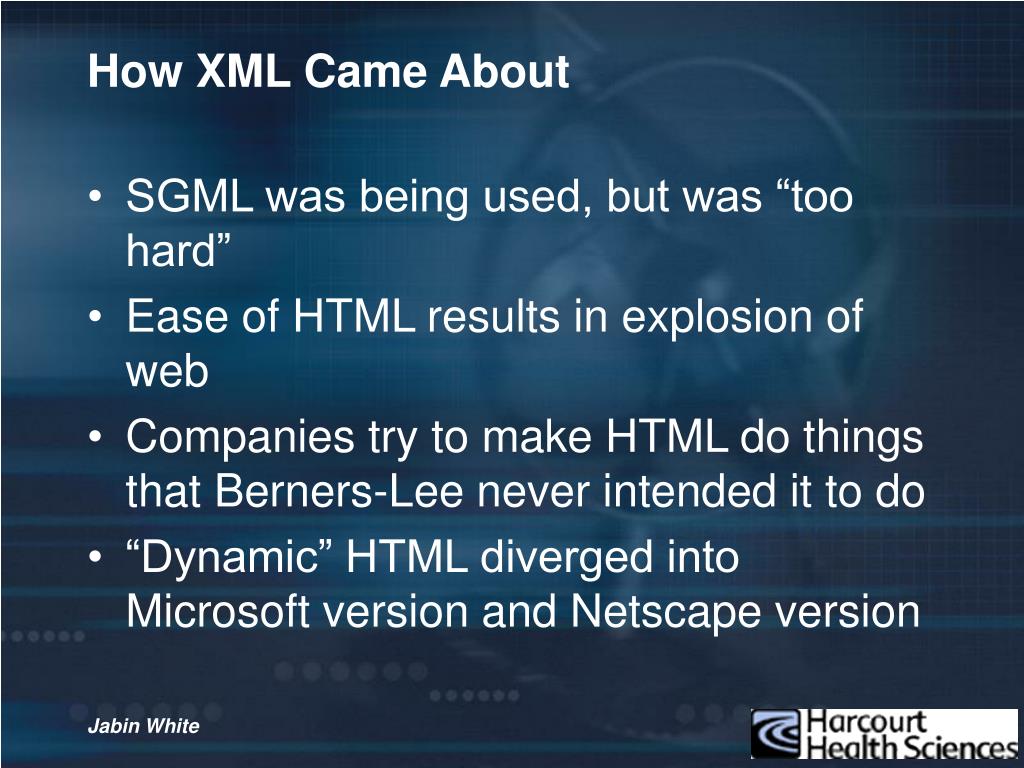 How XML Came About

• SGML was being used, but was “too hard”
• Ease of HTML results in explosion of web
• Companies try to make HTML do things that Berners-Lee never intended it to do
• “Dynamic” HTML diverged into Microsoft version and Netscape version

Jabin White

Harcourt Health Sciences